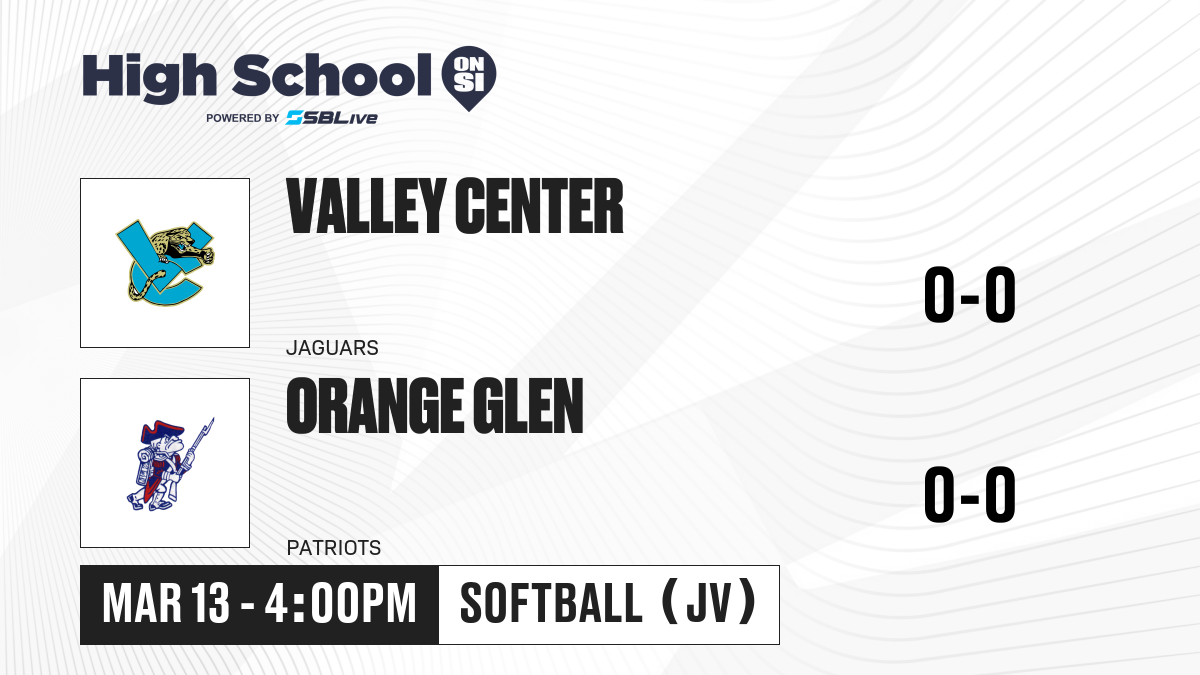 High School ON SI
POWERED BY SBLive

VALLEY CENTER
JAGUARS
0-0

ORANGE GLEN
PATRIOTS
0-0

MAR 13 - 4:00PM
SOFTBALL (JV)